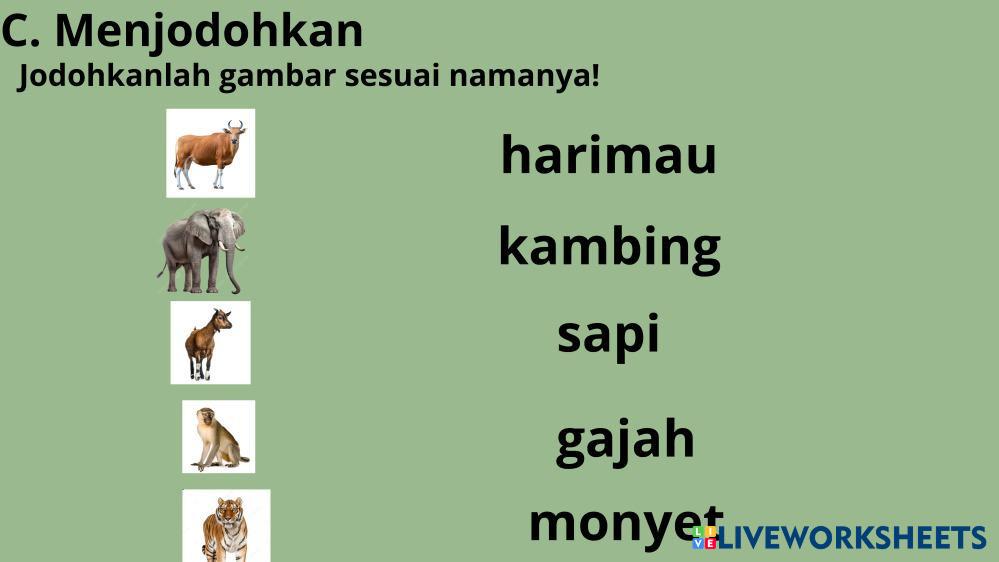 C. Menjodohkan
Jodohkanlah gambar sesuai namanya!

harimau

kambing

sapi

gajah

monyet

LIVEWORKSHEETS